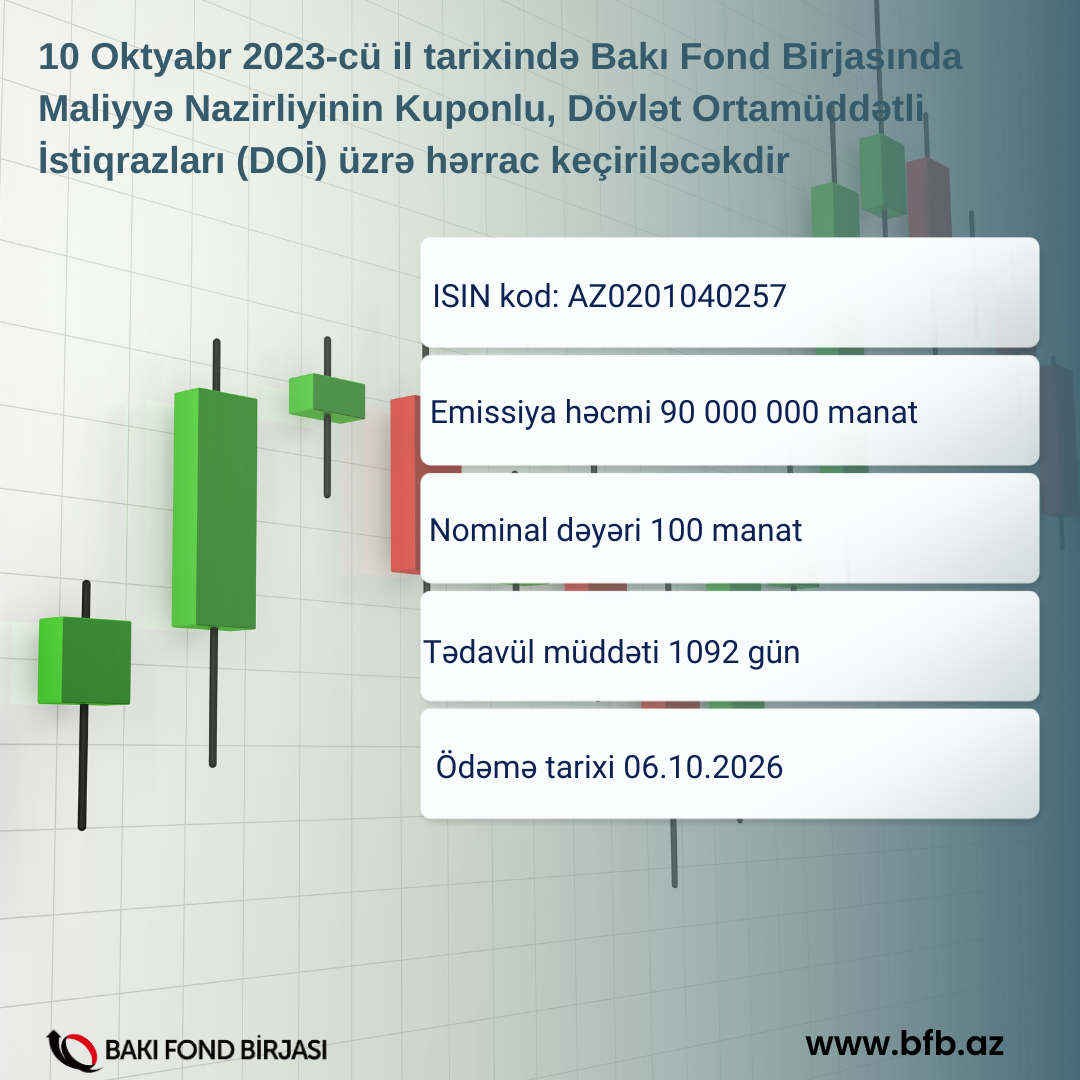 10 Oktyabr 2023-cü il tarixində Bakı Fond Birjasında Maliyyə Nazirliyinin Kuponlu, Dövlət Ortamüddətli İstiqrazları (DOİ) üzrə hərrac keçiriləcəkdir

ISIN kod: AZ0201040257

Emissiya həcmi 90 000 000 manat

Nominal dəyəri 100 manat

Tədavül müddəti 1092 gün

Ödəmə tarixi 06.10.2026

BAKI FOND BİRJASI

www.bfb.az